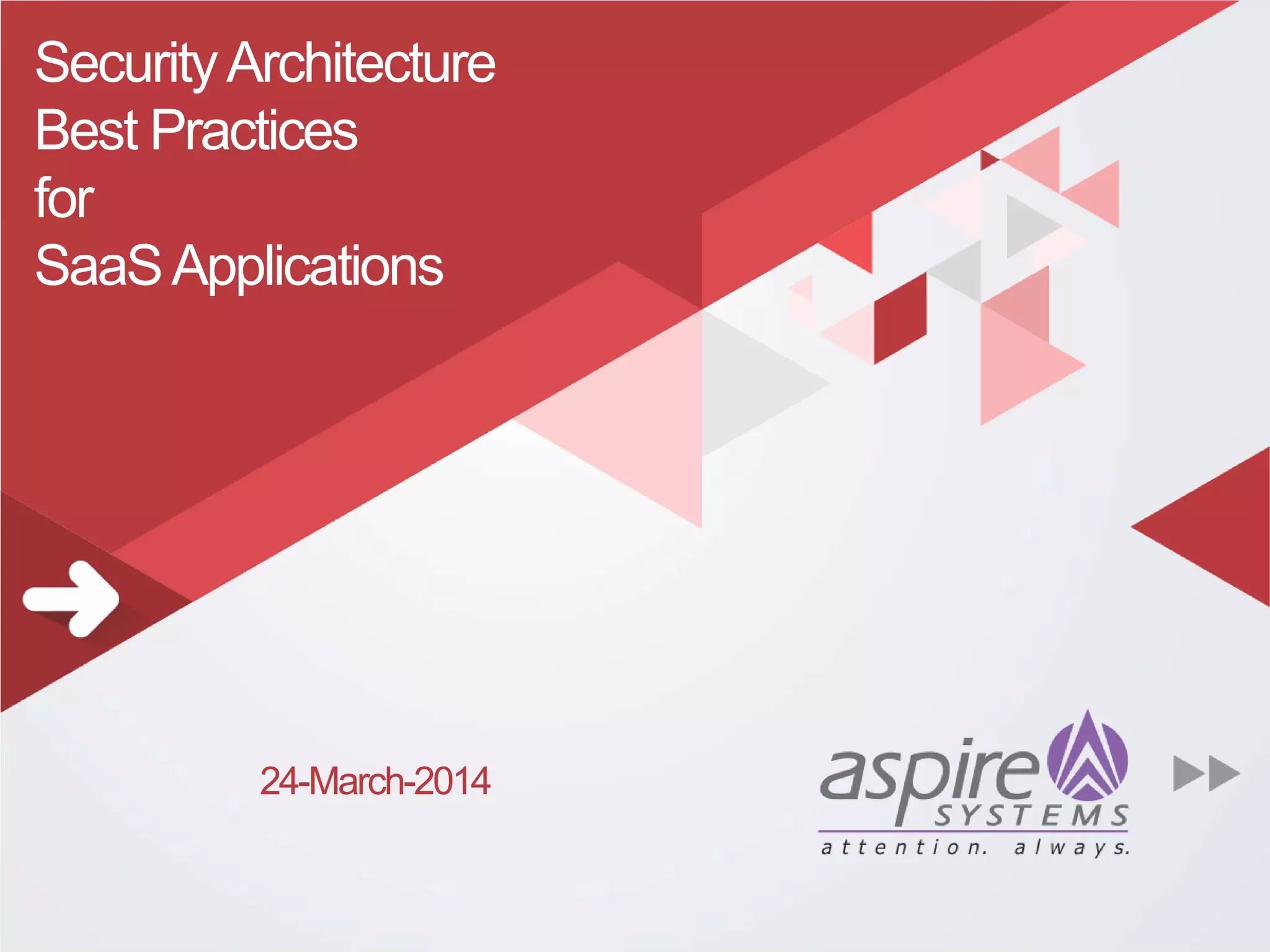 Security Architecture
Best Practices
for
SaaS Applications

24-March-2014

aspire
SYSTEMS
attention. always.